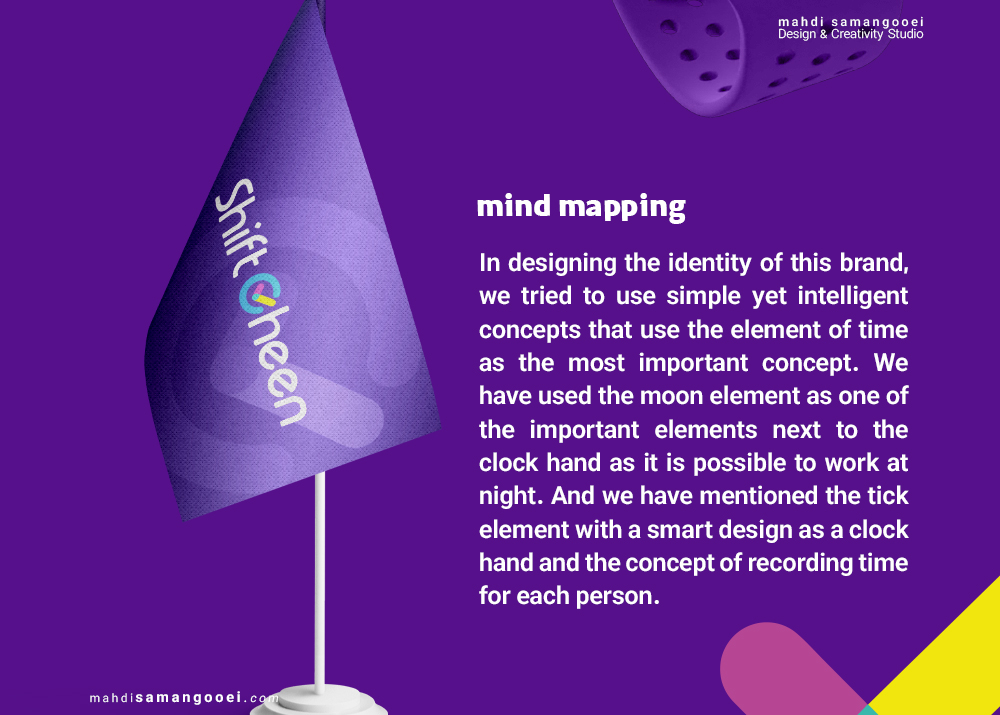 mahdi samangooei
Design & Creativity Studio

Shiftcheen

mind mapping

In designing the identity of this brand, we tried to use simple yet intelligent concepts that use the element of time as the most important concept. We have used the moon element as one of the important elements next to the clock hand as it is possible to work at night. And we have mentioned the tick element with a smart design as a clock hand and the concept of recording time for each person.

mahdisamangooei.com